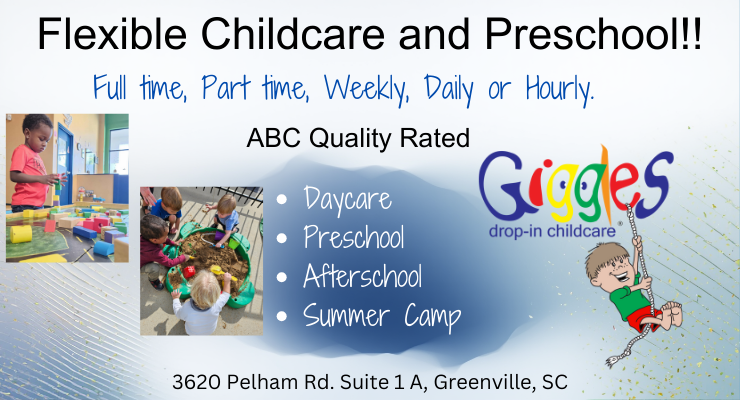 Flexible Childcare and Preschool!!

Full time, Part time, Weekly, Daily or Hourly.

ABC Quality Rated

- Daycare
- Preschool
- Afterschool
- Summer Camp

Giggles
drop-in childcare®

3620 Pelham Rd. Suite 1 A, Greenville, SC